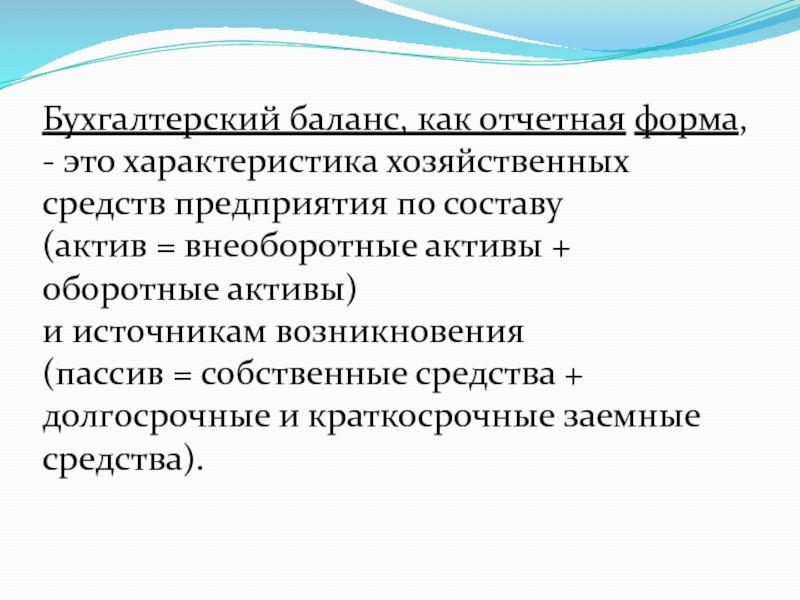 Бухгалтерский баланс, как отчетная форма, - это характеристика хозяйственных средств предприятия по составу (актив = внеоборотные активы + оборотные активы)
и источникам возникновения (пассив = собственные средства + долгосрочные и краткосрочные заемные средства).